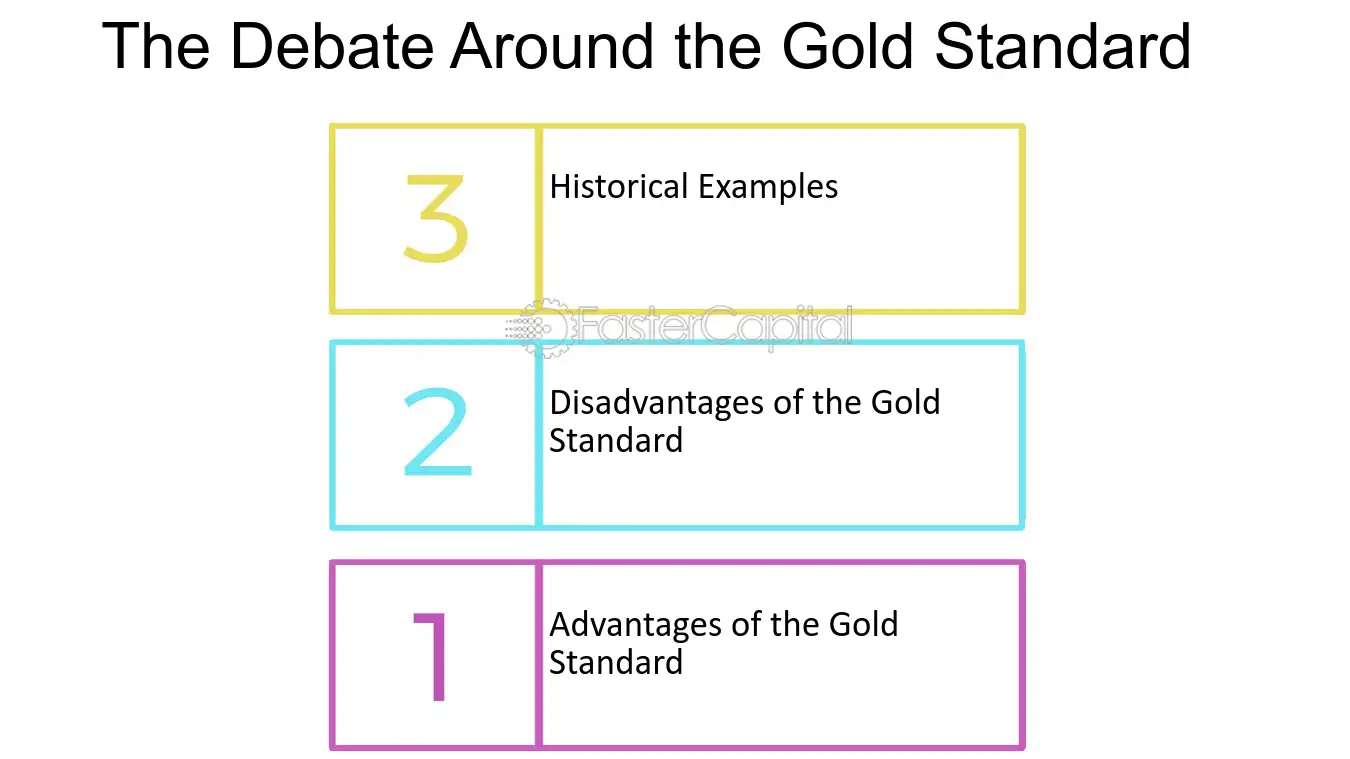 The Debate Around the Gold Standard

3 Historical Examples

FasterCapital

2 Disadvantages of the Gold Standard

1 Advantages of the Gold Standard